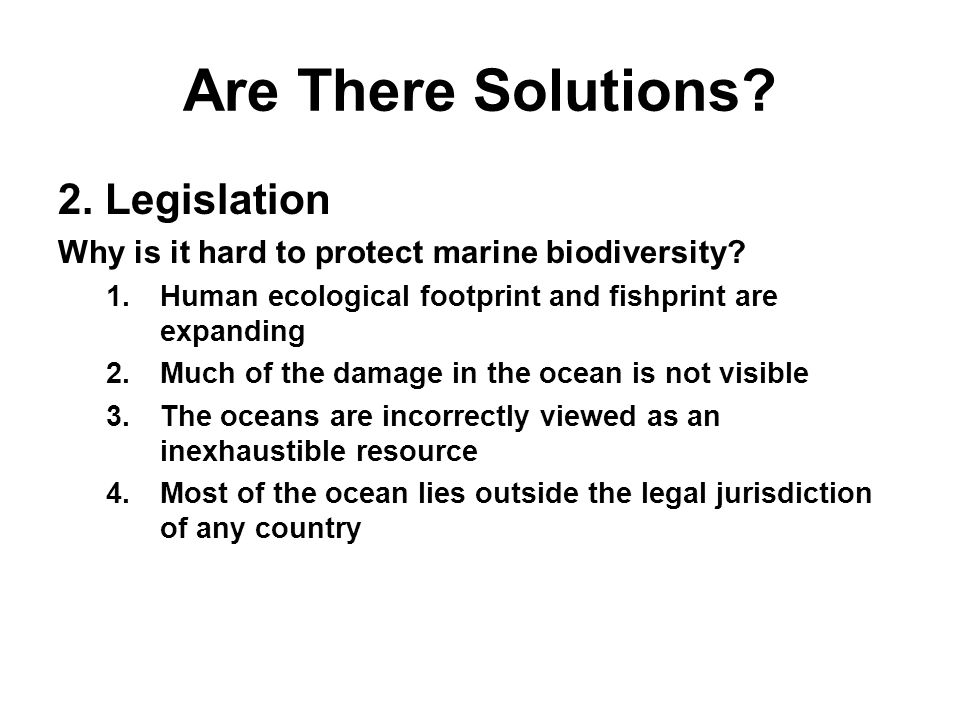 Are There Solutions?

2. Legislation

Why is it hard to protect marine biodiversity?

1. Human ecological footprint and fishprint are expanding
2. Much of the damage in the ocean is not visible
3. The oceans are incorrectly viewed as an inexhaustible resource
4. Most of the ocean lies outside the legal jurisdiction of any country